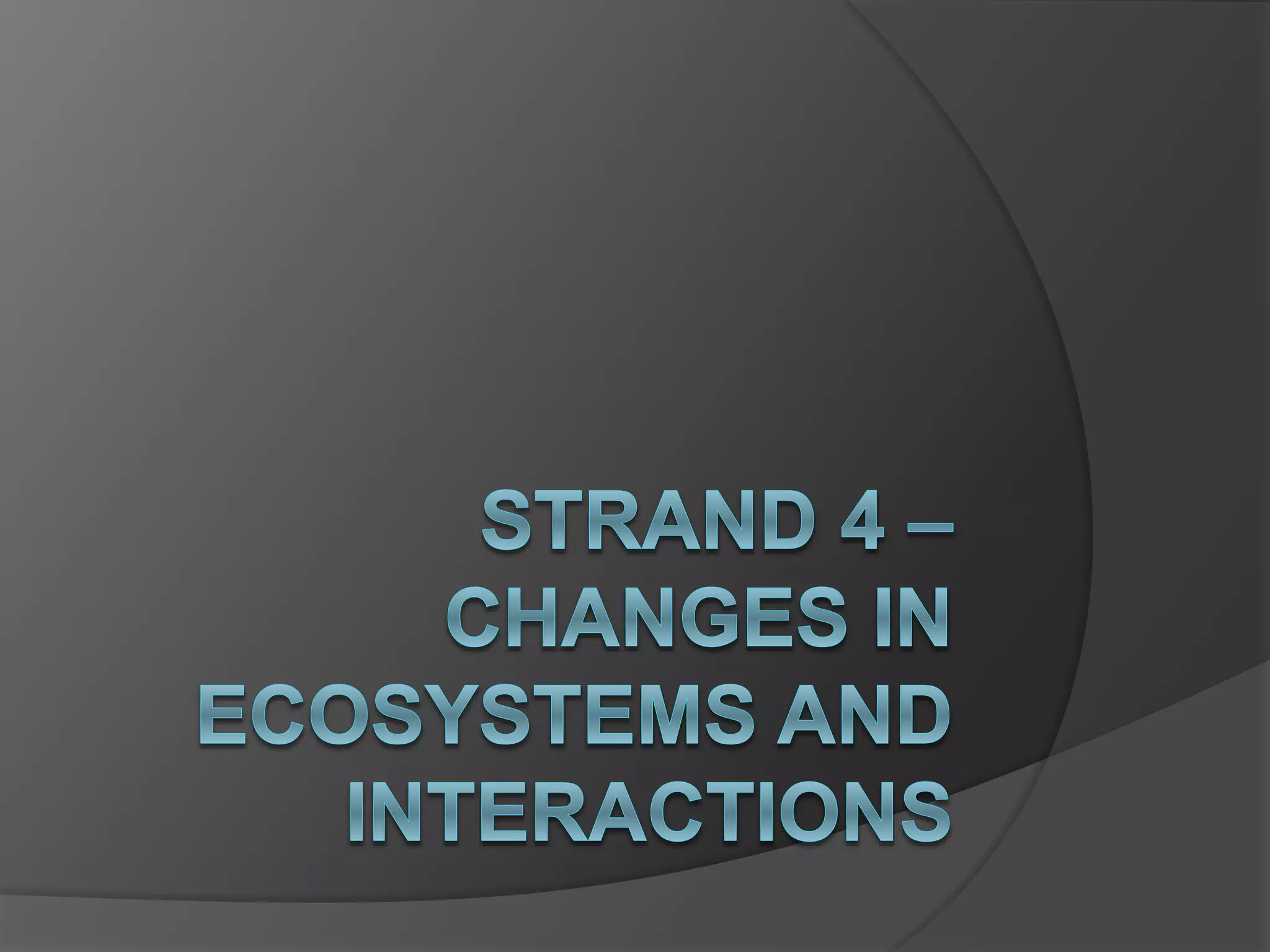 STRAND 4 – CHANGES IN ECOSYSTEMS AND INTERACTIONS